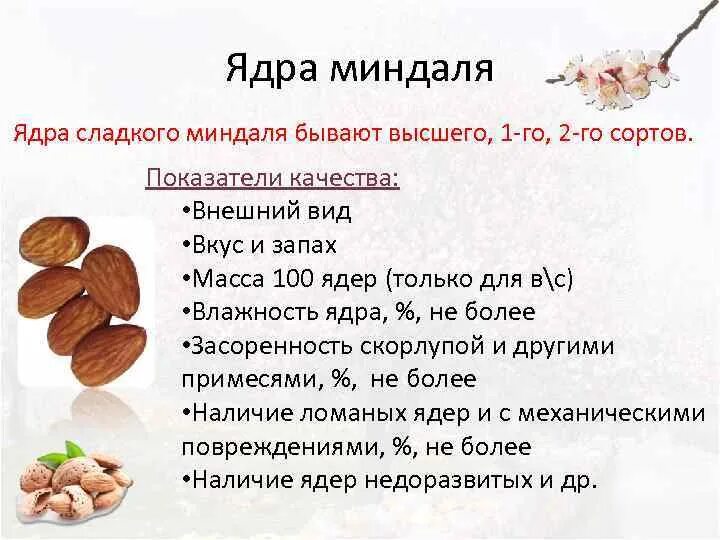 Ядра миндаля

Ядра сладкого миндаля бывают высшего, 1-го, 2-го сортов.

Показатели качества:
•Внешний вид
•Вкус и запах
•Масса 100 ядер (только для в\с)
•Влажность ядра, %, не более
•Засоренность скорлупой и другими примесями, %, не более
•Наличие ломаных ядер и с механическими повреждениями, %, не более
•Наличие ядер недоразвитых и др.